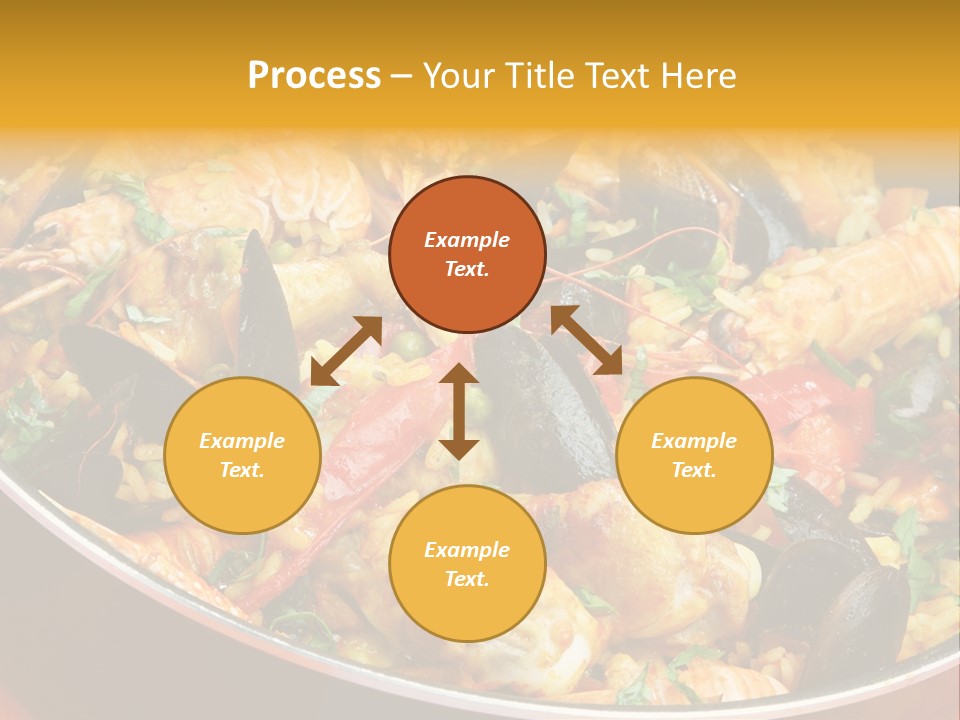 Process – Your Title Text Here

Example Text.

Example Text.

Example Text.

Example Text.